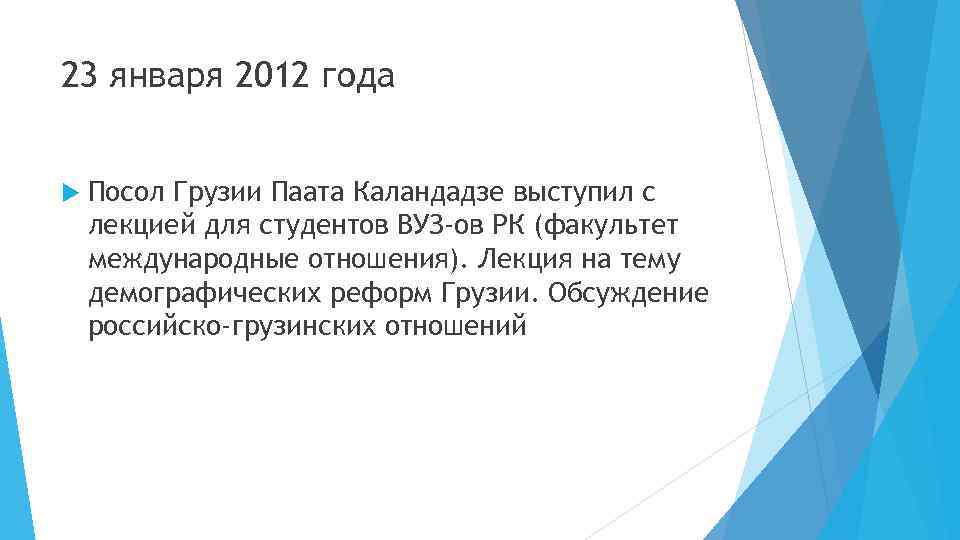 23 января 2012 года

Посол Грузии Паата Каландадзе выступил с лекцией для студентов ВУЗ-ов РК (факультет международные отношения). Лекция на тему демографических реформ Грузии. Обсуждение российско-грузинских отношений